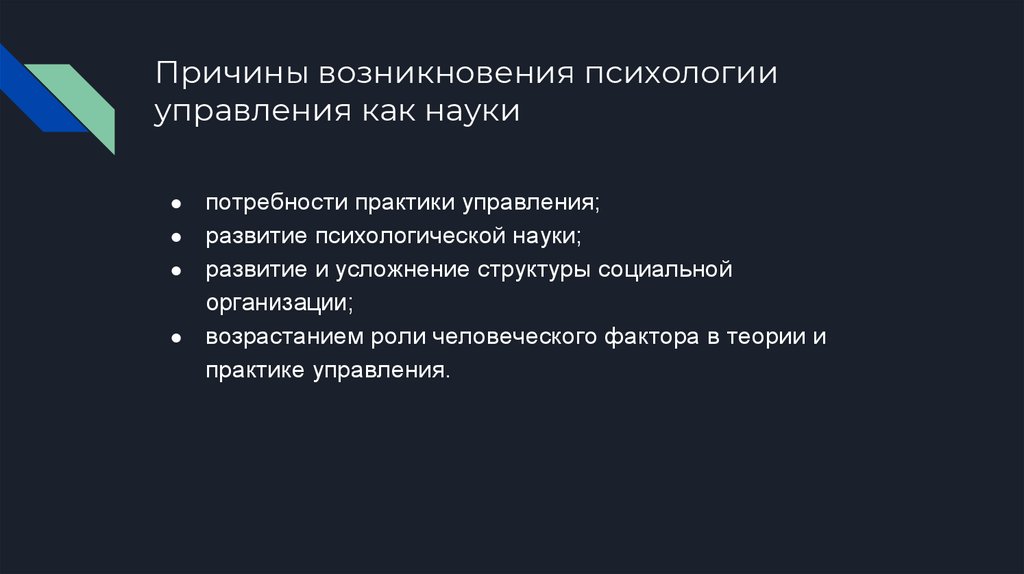 Причины возникновения психологии управления как науки

● потребности практики управления;
● развитие психологической науки;
● развитие и усложнение структуры социальной организации;
● возрастанием роли человеческого фактора в теории и практике управления.